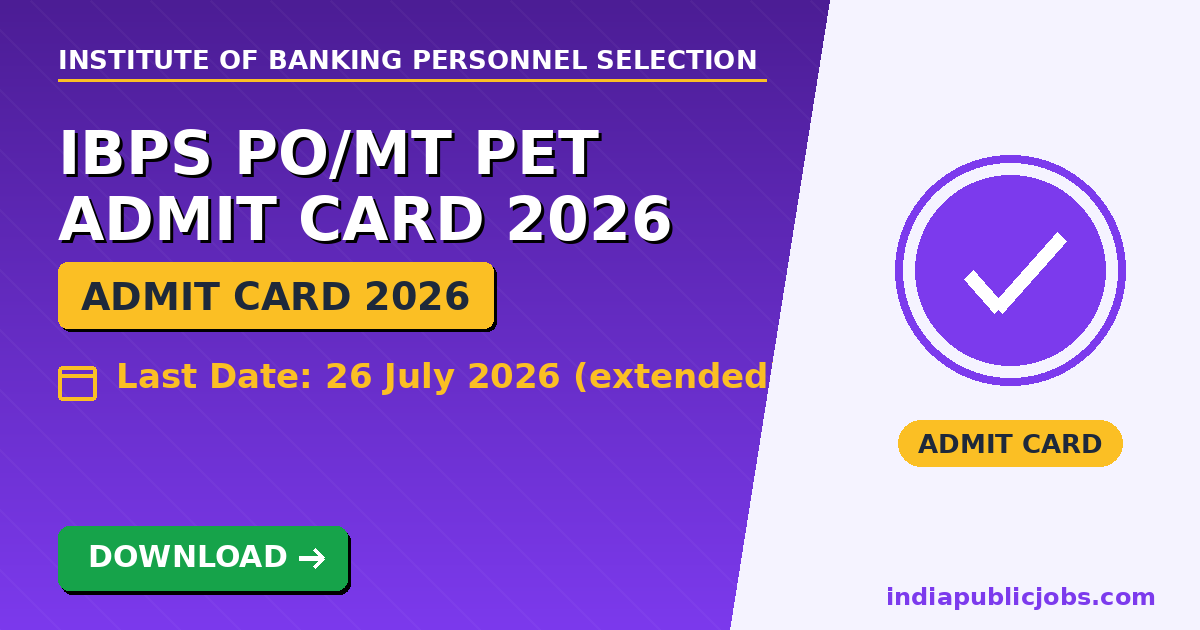 INSTITUTE OF BANKING PERSONNEL SELECTION

IBPS PO/MT PET ADMIT CARD 2026

ADMIT CARD 2026

Last Date: 26 July 2026 (extended

DOWNLOAD →

ADMIT CARD

indiapublicjobs.com